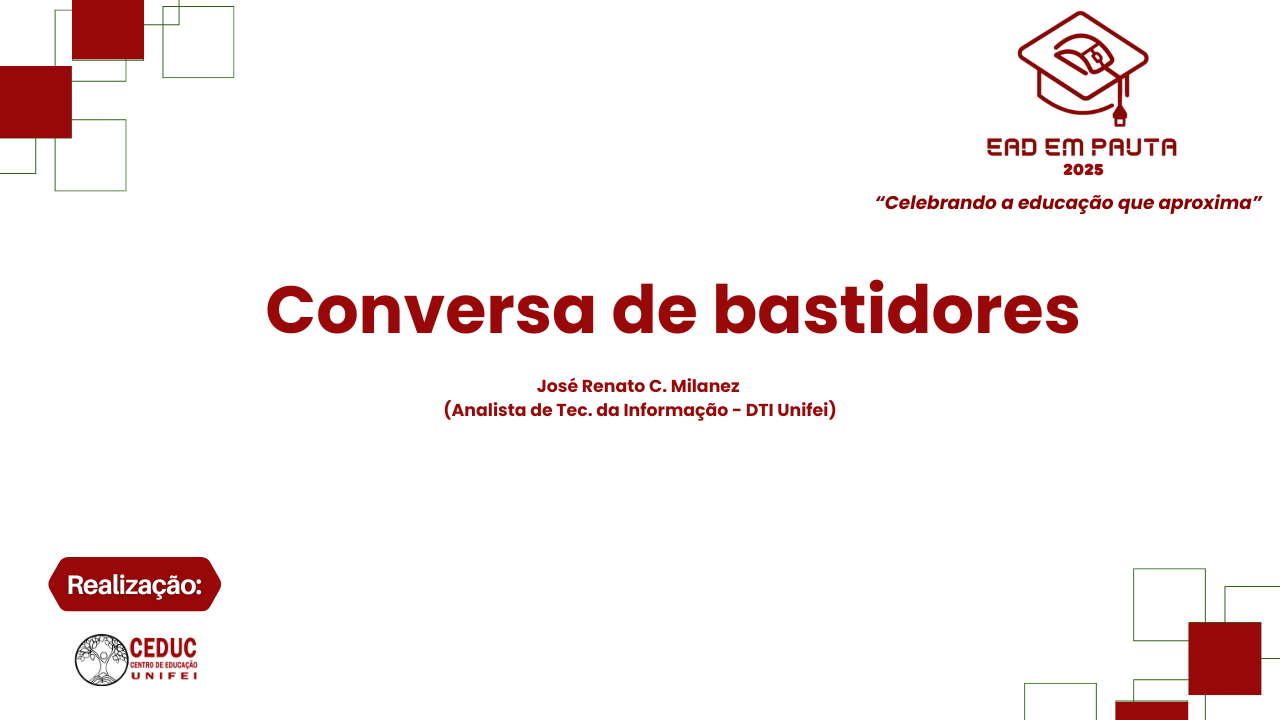 EAD EM PAUTA
2025
“Celebrando a educação que aproxima”

Conversa de bastidores

José Renato C. Milanez
(Analista de Tec. da Informação - DTI Unifei)

Realização:

CEDUC
CENTRO DE EDUCAÇÃO
UNIFEI